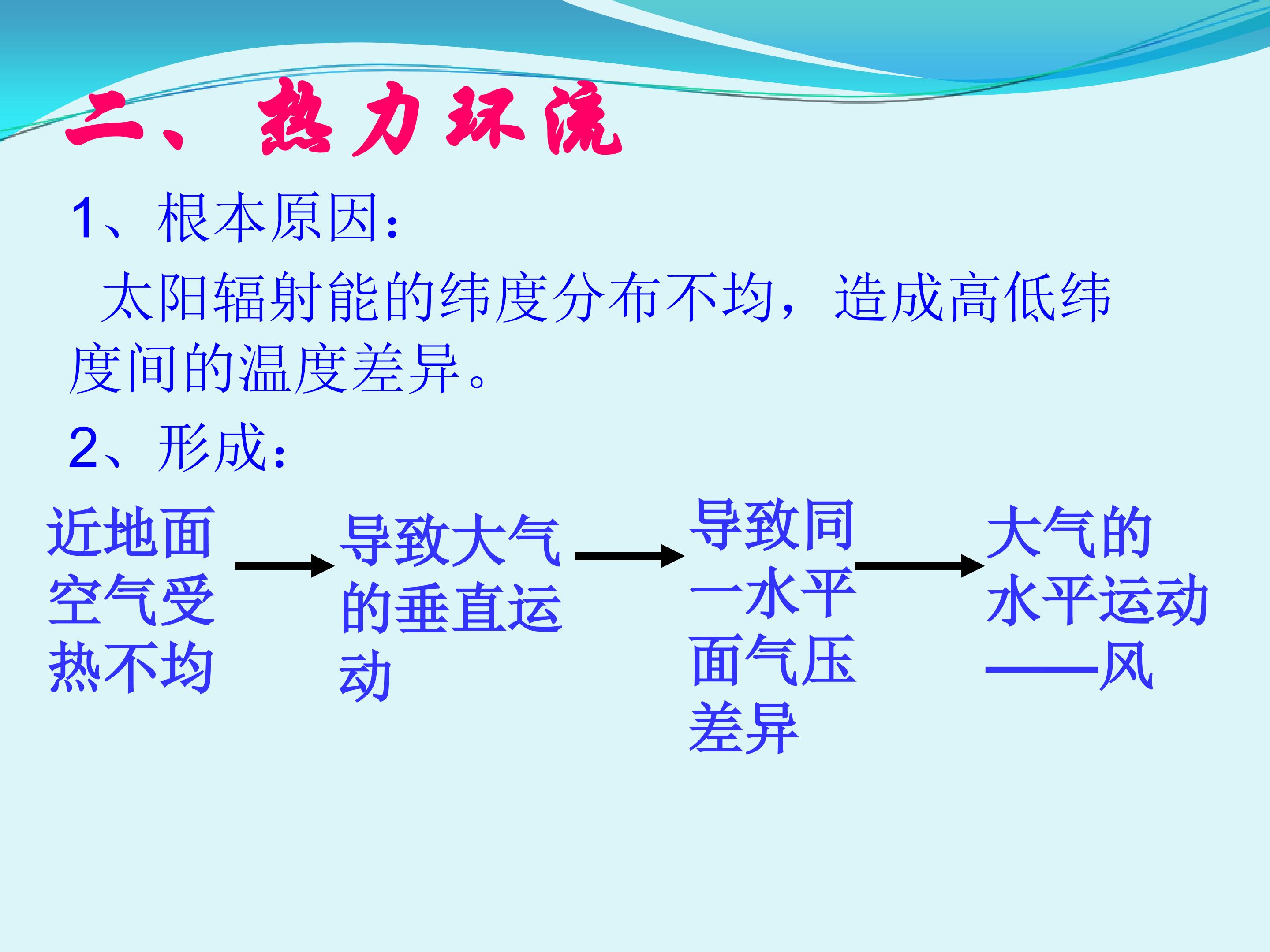 二、热力环流

1、根本原因：

太阳辐射能的纬度分布不均，造成高低纬度间的温度差异。

2、形成：

近地面空气受热不均

导致大气的垂直运动

导致同一水平面气压差异

大气的水平运动——风